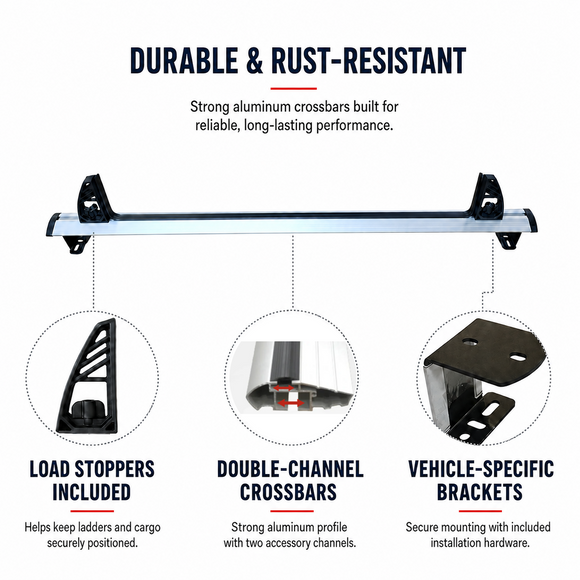 DURABLE & RUST-RESISTANT

Strong aluminum crossbars built for reliable, long-lasting performance.

LOAD STOPPERS INCLUDED

Helps keep ladders and cargo securely positioned.

DOUBLE-CHANNEL CROSSBARS

Strong aluminum profile with two accessory channels.

VEHICLE-SPECIFIC BRACKETS

Secure mounting with included installation hardware.